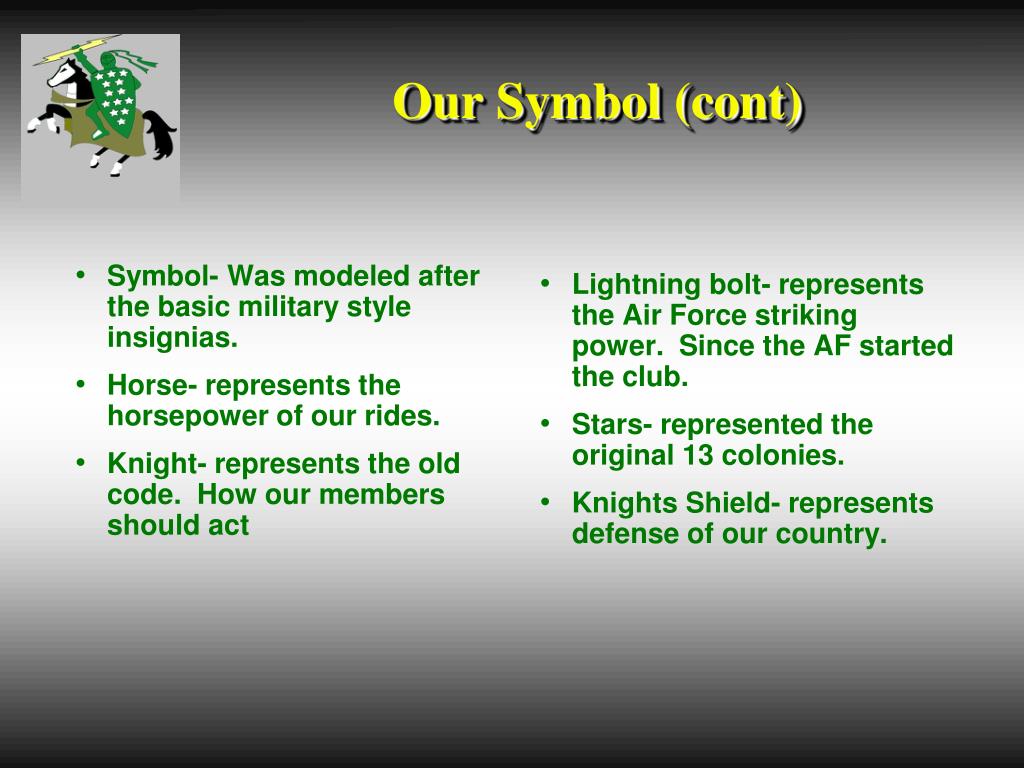 Our Symbol (cont)

• Symbol- Was modeled after the basic military style insignias.

• Horse- represents the horsepower of our rides.

• Knight- represents the old code. How our members should act

• Lightning bolt- represents the Air Force striking power. Since the AF started the club.

• Stars- represented the original 13 colonies.

• Knights Shield- represents defense of our country.